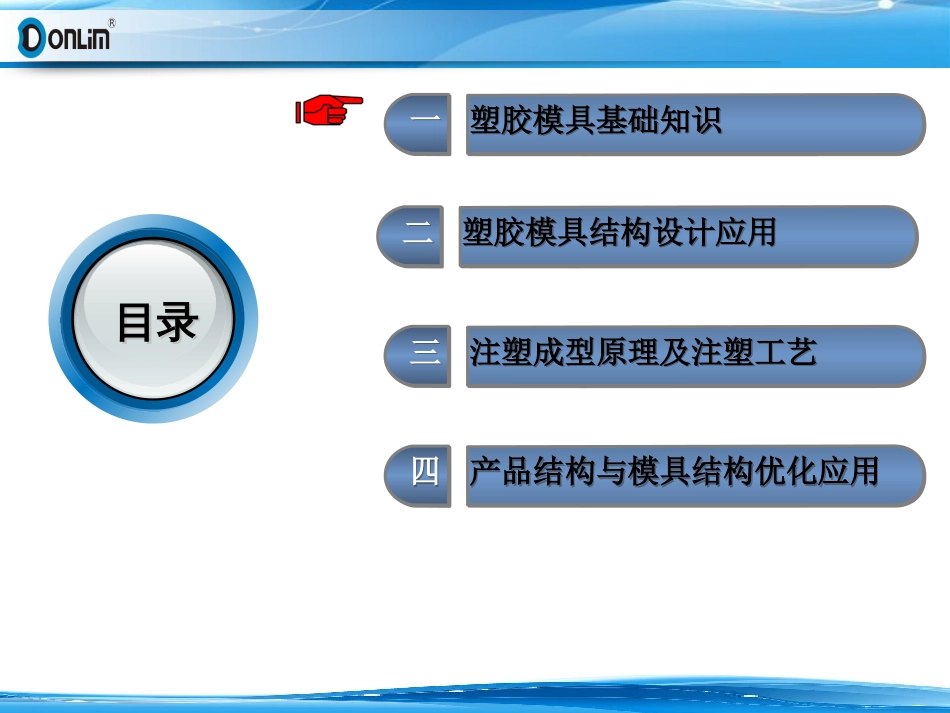 DONLIM®

目录

一 塑胶模具基础知识

二 塑胶模具结构设计应用

三 注塑成型原理及注塑工艺

四 产品结构与模具结构优化应用